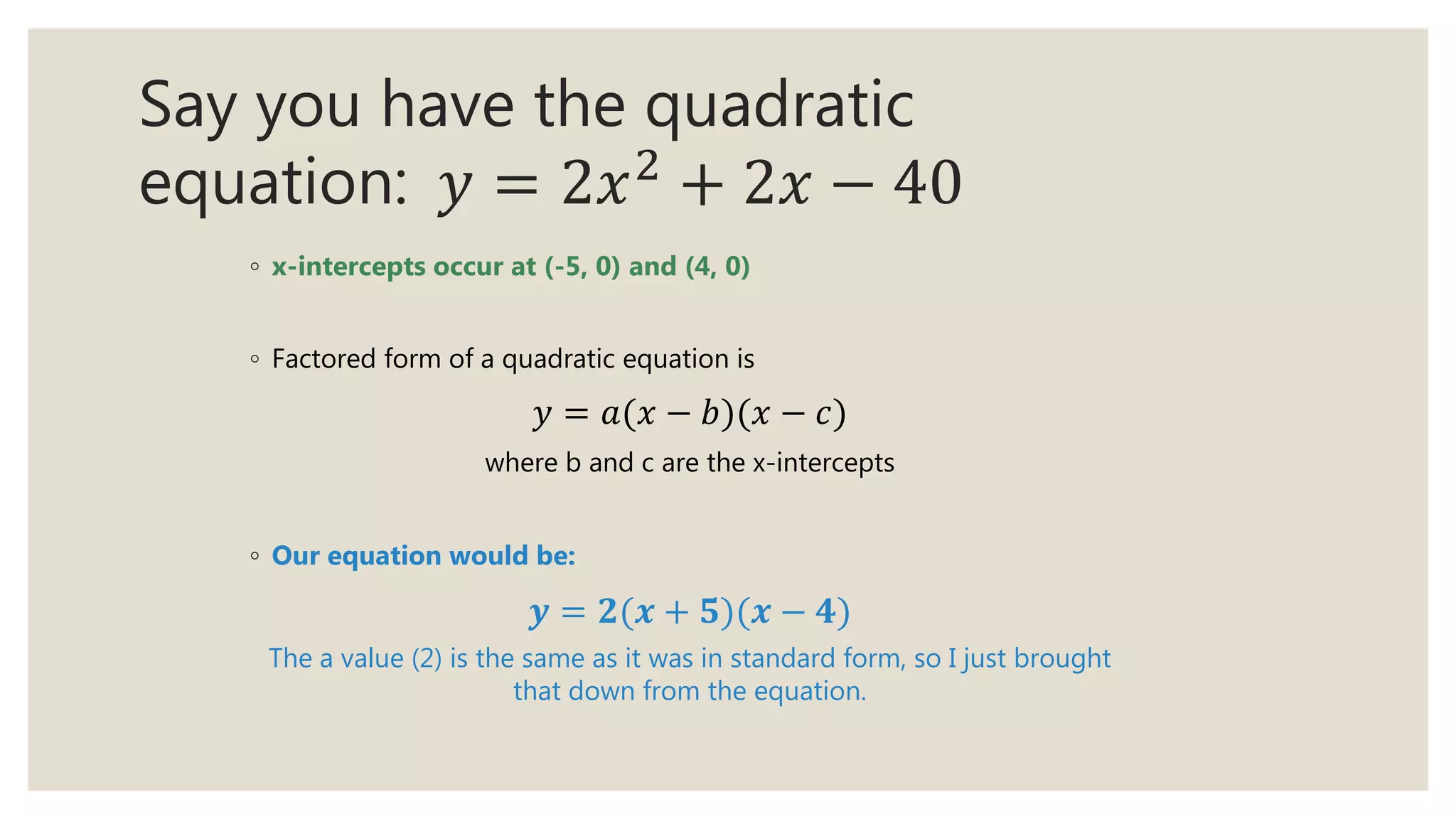 Say you have the quadratic equation: $y = 2x^2 + 2x - 40$

◦ x-intercepts occur at (-5, 0) and (4, 0)

◦ Factored form of a quadratic equation is

$y = a(x - b)(x - c)$

where b and c are the x-intercepts

◦ Our equation would be:

$y = 2(x + 5)(x - 4)$

The a value (2) is the same as it was in standard form, so I just brought that down from the equation.